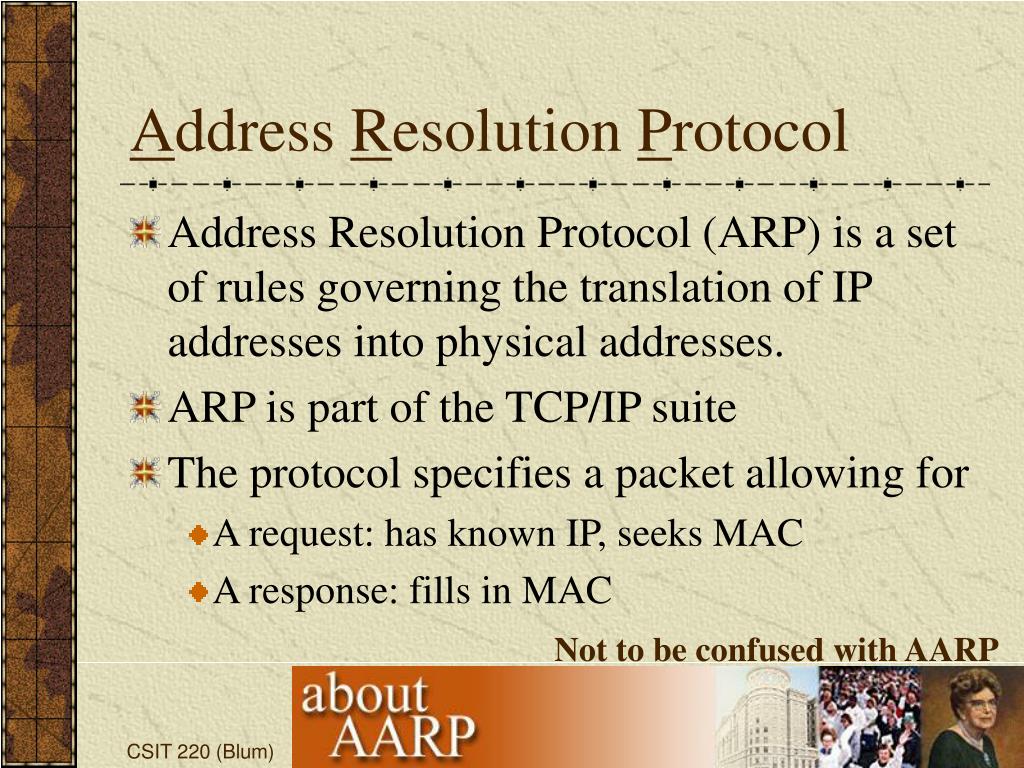 Address Resolution Protocol

Address Resolution Protocol (ARP) is a set of rules governing the translation of IP addresses into physical addresses.

ARP is part of the TCP/IP suite

The protocol specifies a packet allowing for

A request: has known IP, seeks MAC

A response: fills in MAC

Not to be confused with AARP

about AARP

CSIT 220 (Blum)